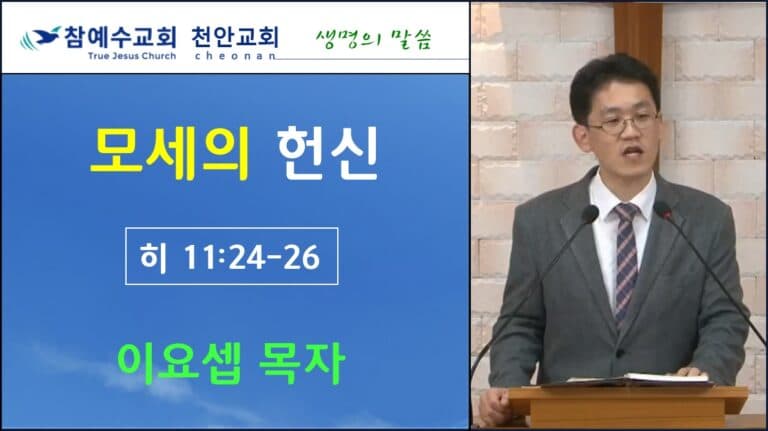 참예수교회 천안교회
True Jesus Church cheonan
생명의 말씀

모세의 헌신

히 11:24-26

이요셉 목자